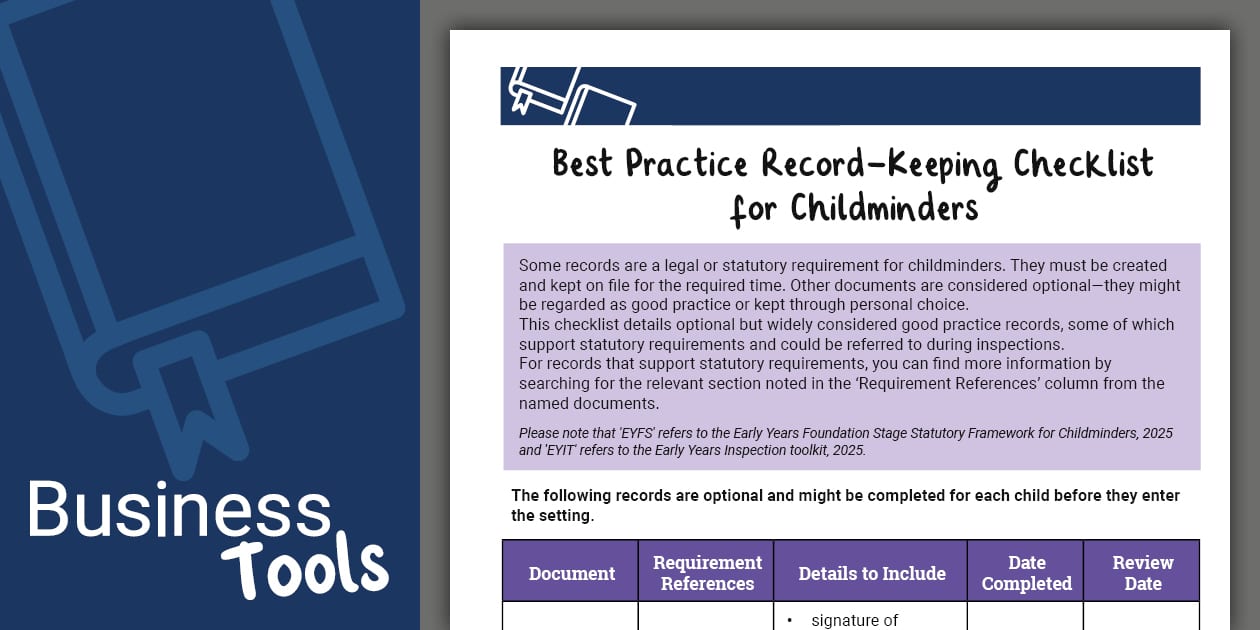 Business Tools

Best Practice Record-Keeping Checklist for Childminders

Some records are a legal or statutory requirement for childminders. They must be created and kept on file for the required time. Other documents are considered optional—they might be regarded as good practice or kept through personal choice.
This checklist details optional but widely considered good practice records, some of which support statutory requirements and could be referred to during inspections.
For records that support statutory requirements, you can find more information by searching for the relevant section noted in the 'Requirement References' column from the named documents.

Please note that 'EYFS' refers to the Early Years Foundation Stage Statutory Framework for Childminders, 2025 and 'EYIT' refers to the Early Years Inspection toolkit, 2025.

The following records are optional and might be completed for each child before they enter the setting.

| Document | Requirement References | Details to Include | Date Completed | Review Date |
|---|---|---|---|---|
| | | • signature of | | |